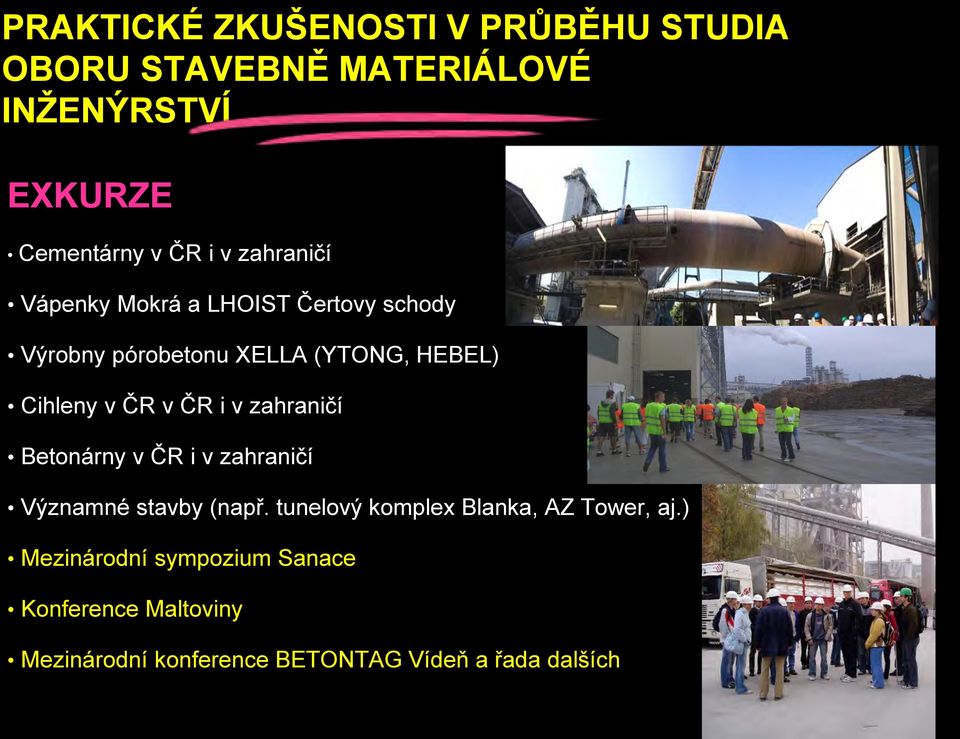 PRAKTICKÉ ZKUŠENOSTI V PRŮBĚHU STUDIA OBORU STAVEBNĚ MATERIÁLOVÉ INŽENÝRSTVÍ

EXKURZE

• Cementárny v ČR i v zahraničí

• Vápenky Mokrá a LHOIST Čertovy schody

• Výrobny pórobetonu XELLA (YTONG, HEBEL)

• Cihleny v ČR v ČR i v zahraničí

• Betonárny v ČR i v zahraničí

• Významné stavby (např. tunelový komplex Blanka, AZ Tower, aj.)

• Mezinárodní sympozium Sanace

• Konference Maltoviny

• Mezinárodní konference BETONTAG Vídeň a řada dalších